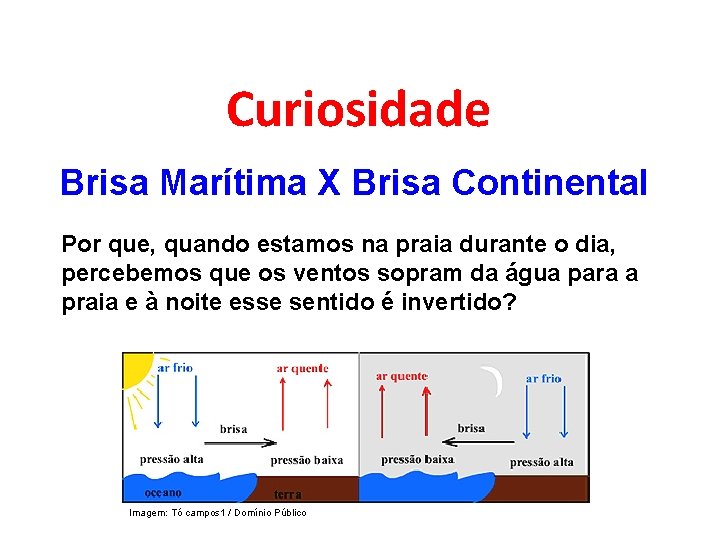 Curiosidade

Brisa Marítima X Brisa Continental

Por que, quando estamos na praia durante o dia, percebemos que os ventos sopram da água para a praia e à noite esse sentido é invertido?

ar frio
ar quente
brisa
pressão alta
pressão baixa
oceano
terra

ar quente
ar frio
brisa
pressão baixa
pressão alta

Imagem: Tó campos1 / Domínio Público